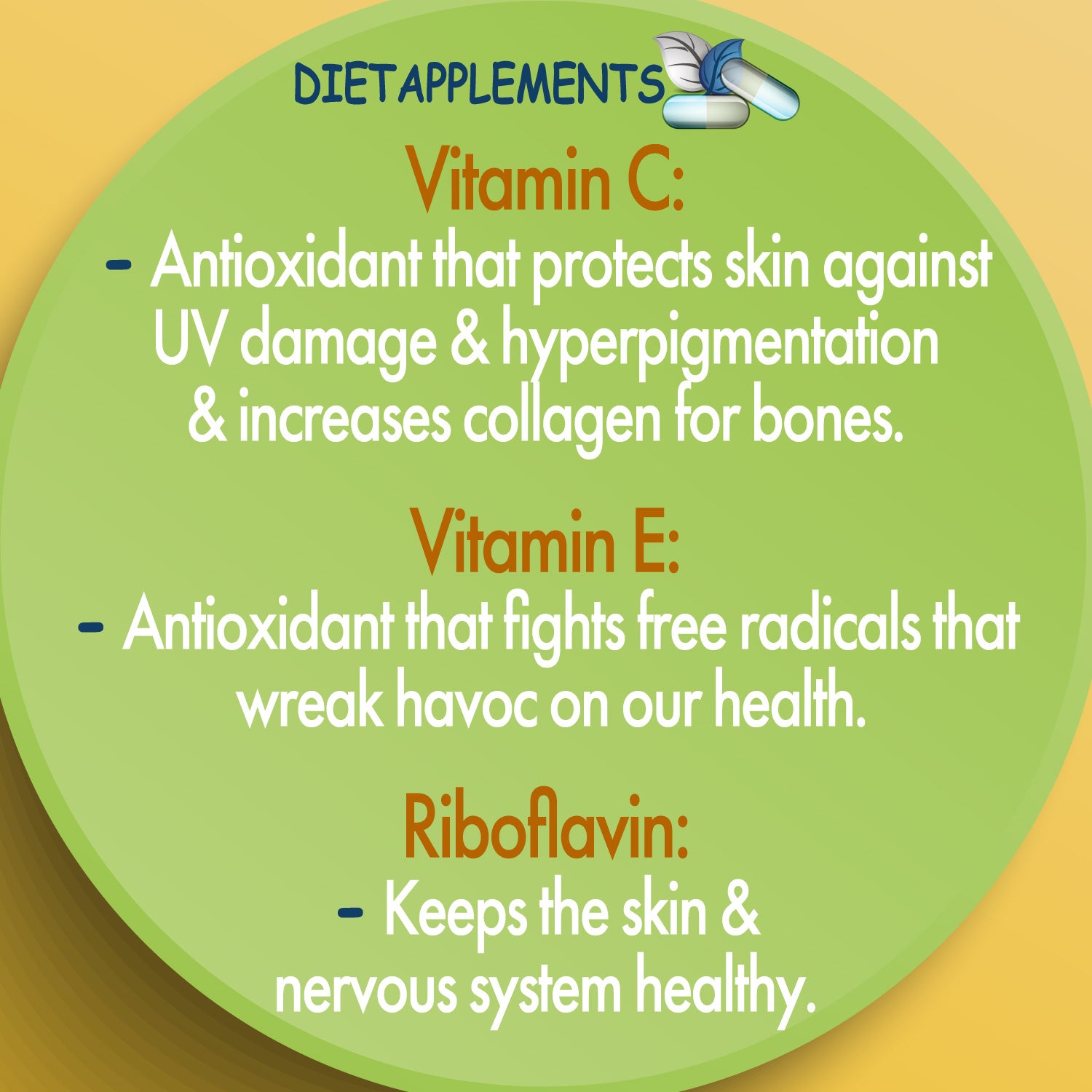 DIETAPPLEMENTS

Vitamin C:

- Antioxidant that protects skin against UV damage & hyperpigmentation & increases collagen for bones.

Vitamin E:

- Antioxidant that fights free radicals that wreak havoc on our health.

Riboflavin:

- Keeps the skin & nervous system healthy.